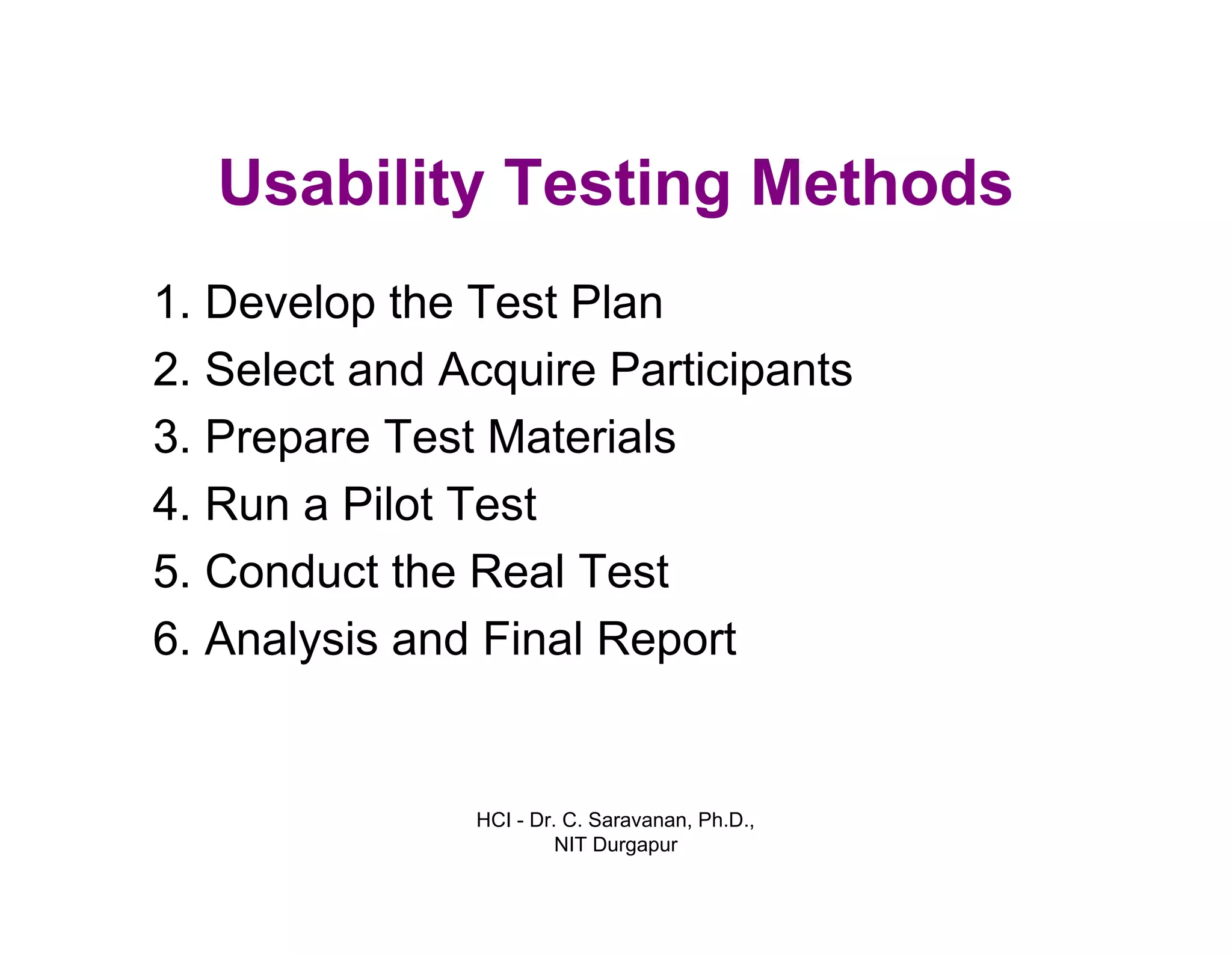 Usability Testing Methods

1. Develop the Test Plan
2. Select and Acquire Participants
3. Prepare Test Materials
4. Run a Pilot Test
5. Conduct the Real Test
6. Analysis and Final Report

HCI - Dr. C. Saravanan, Ph.D.,
NIT Durgapur